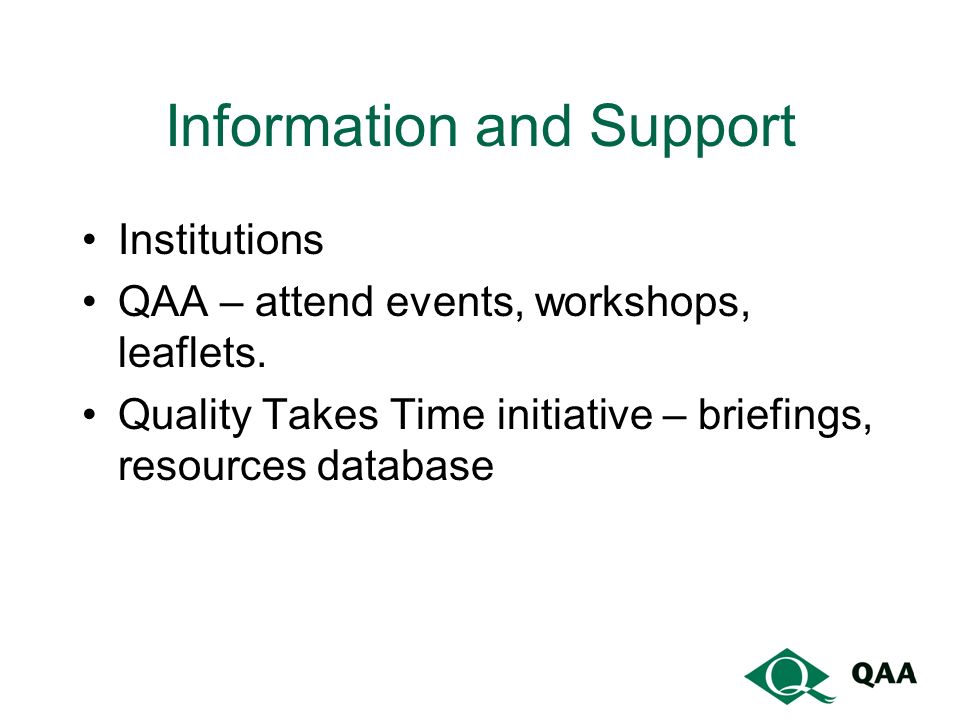 Information and Support

• Institutions
• QAA – attend events, workshops, leaflets.
• Quality Takes Time initiative – briefings, resources database

Q QAA